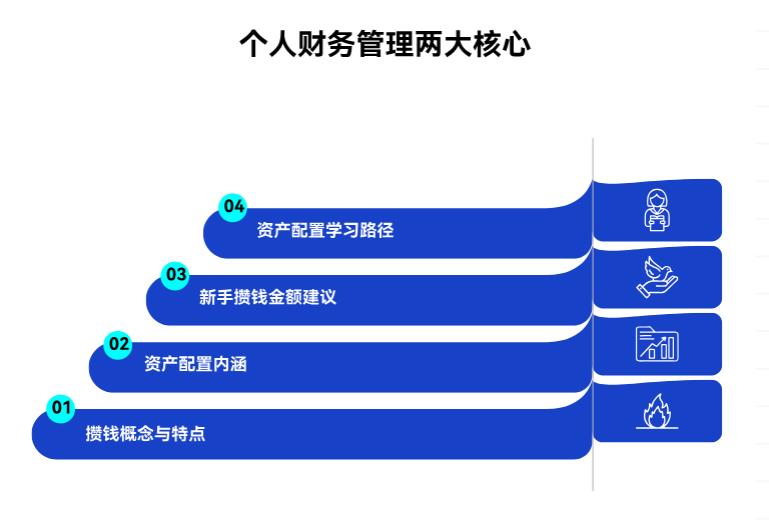 个人财务管理两大核心

04
资产配置学习路径

03
新手攒钱金额建议

02
资产配置内涵

01
攒钱概念与特点